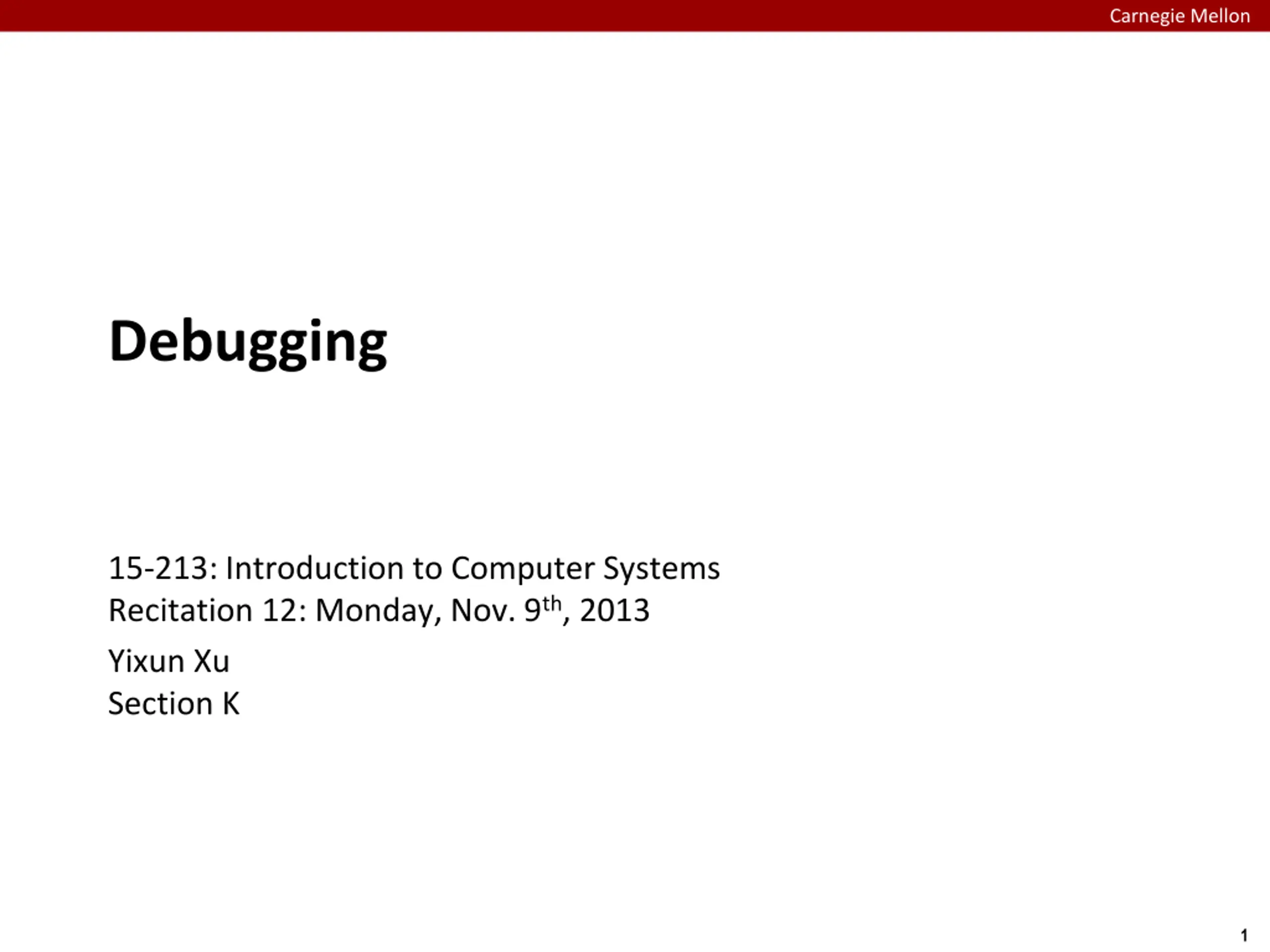 Carnegie Mellon

Debugging

15-213: Introduction to Computer Systems
Recitation 12: Monday, Nov. 9th, 2013

Yixun Xu
Section K

1